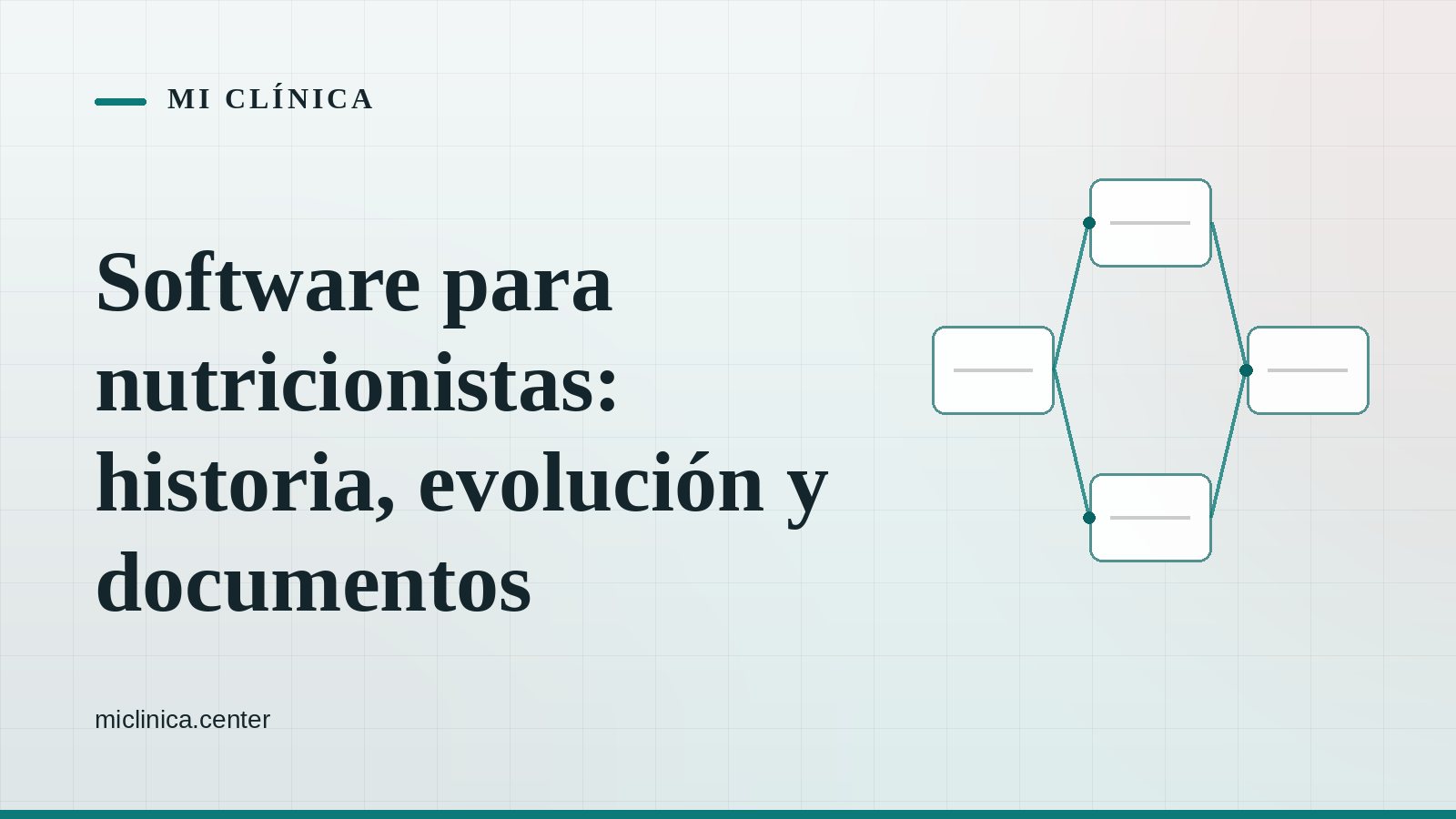 MI CLÍNICA

Software para nutricionistas: historia, evolución y documentos

miclinica.center